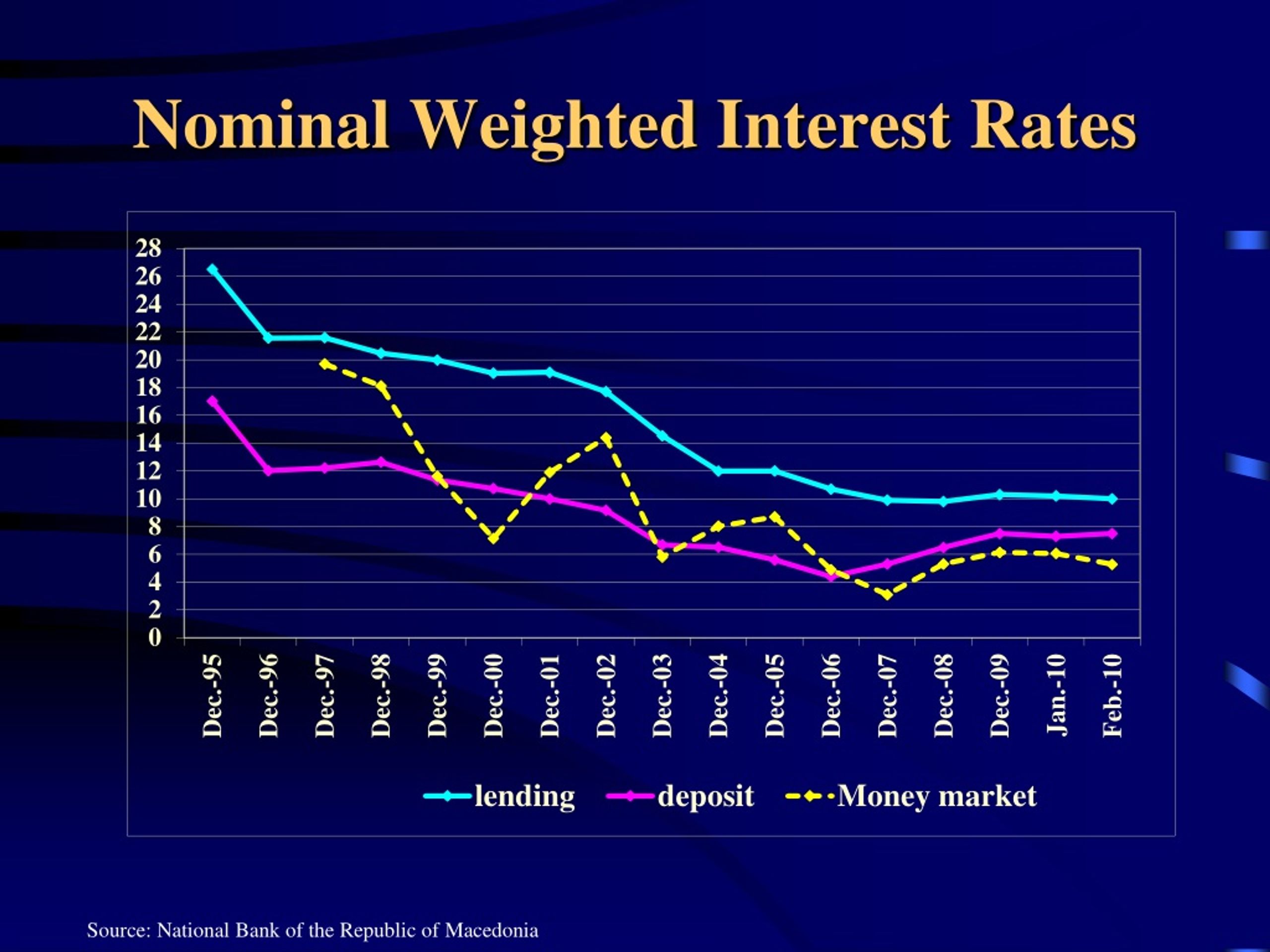 Nominal Weighted Interest Rates

28
26
24
22
20
18
16
14
12
10
8
6
4
2
0

Dec.-95
Dec.-96
Dec.-97
Dec.-98
Dec.-99
Dec.-00
Dec.-01
Dec.-02
Dec.-03
Dec.-04
Dec.-05
Dec.-06
Dec.-07
Dec.-08
Dec.-09
Jan.-10
Feb.-10

lending
deposit
Money market

Source: National Bank of the Republic of Macedonia